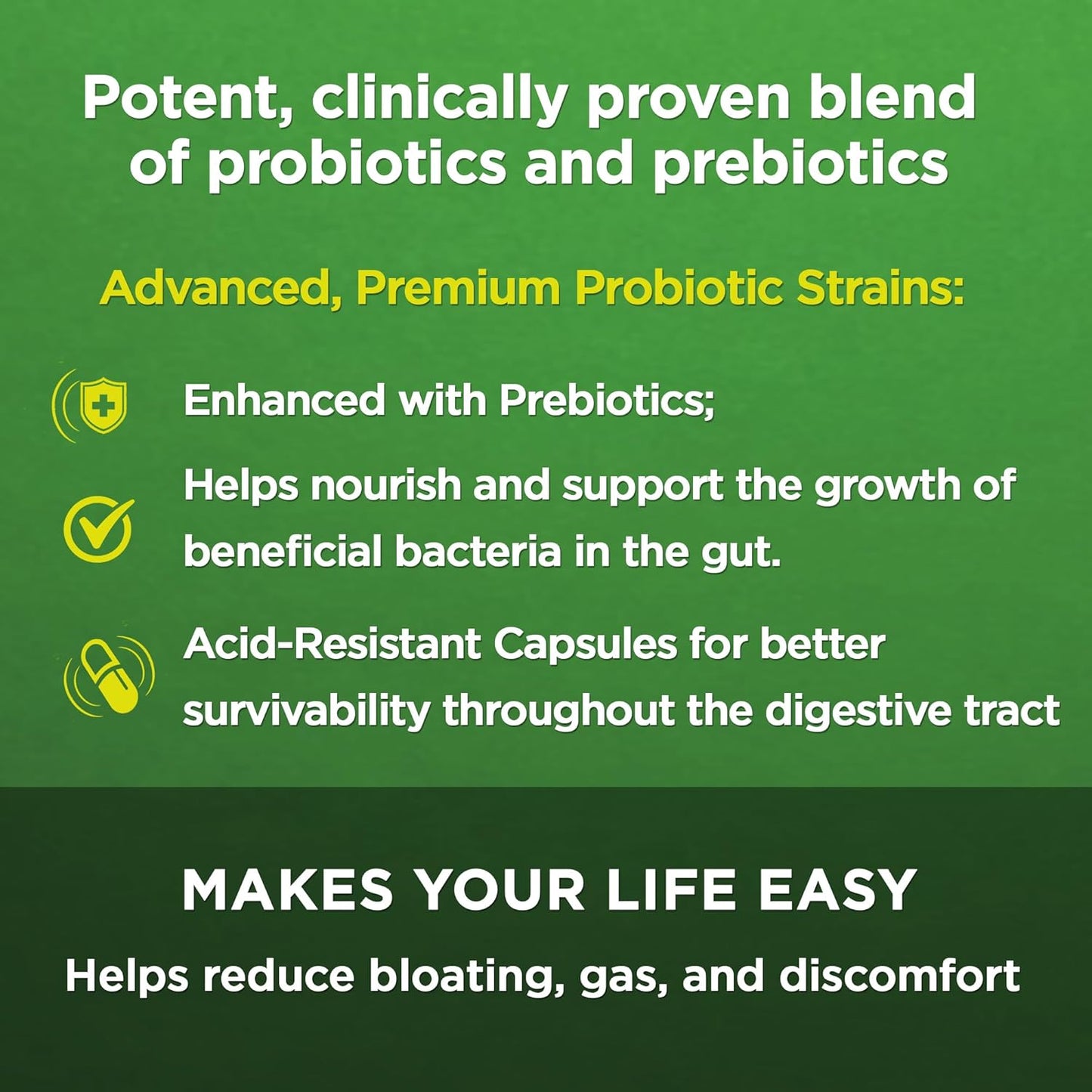 Potent, clinically proven blend of probiotics and prebiotics

Advanced, Premium Probiotic Strains:

Enhanced with Prebiotics;

Helps nourish and support the growth of beneficial bacteria in the gut.

Acid-Resistant Capsules for better survivability throughout the digestive tract

MAKES YOUR LIFE EASY

Helps reduce bloating, gas, and discomfort